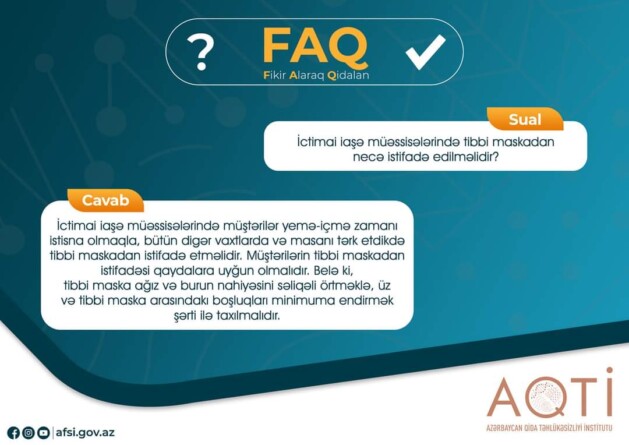 ? FAQ
Fikir Alaraq Qidalan

Sual
İctimai iaşə müəssisələrində tibbi maskadan necə istifadə edilməlidir?

Cavab
İctimai iaşə müəssisələrində müştərilər yemə-içmə zamanı istisna olmaqla, bütün digər vaxtlarda və masanı tərk etdikdə tibbi maskadan istifadə etməlidir. Müştərilərin tibbi maskadan istifadəsi qaydalara uyğun olmalıdır. Belə ki, tibbi maska ağız və burun nahiyəsini səliqəli örtməklə, üz və tibbi maska arasındakı boşluqları minimuma endirmək şərti ilə taxılmalıdır.

AQTİ
AZƏRBAYCAN QİDA TƏHLÜKƏSİZLİYİ İNSTİTUTU

afsi.gov.az